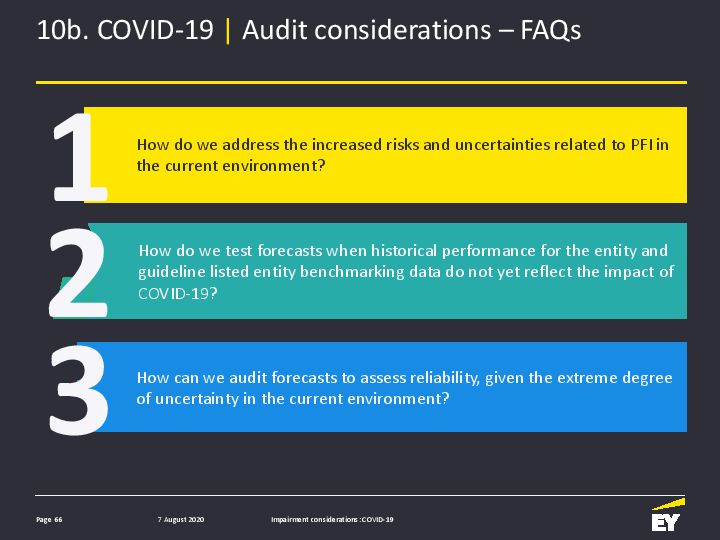 10b. COVID-19 | Audit considerations – FAQs

1

How do we address the increased risks and uncertainties related to PFI in the current environment?

2

How do we test forecasts when historical performance for the entity and guideline listed entity benchmarking data do not yet reflect the impact of COVID-19?

3

How can we audit forecasts to assess reliability, given the extreme degree of uncertainty in the current environment?

Page 66

7 August 2020

Impairment considerations :COVID-19

EY